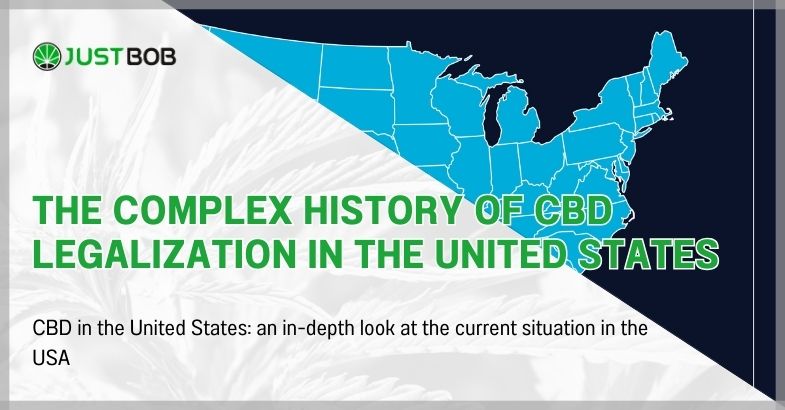 JUSTBOB

THE COMPLEX HISTORY OF CBD LEGALIZATION IN THE UNITED STATES

CBD in the United States: an in-depth look at the current situation in the USA